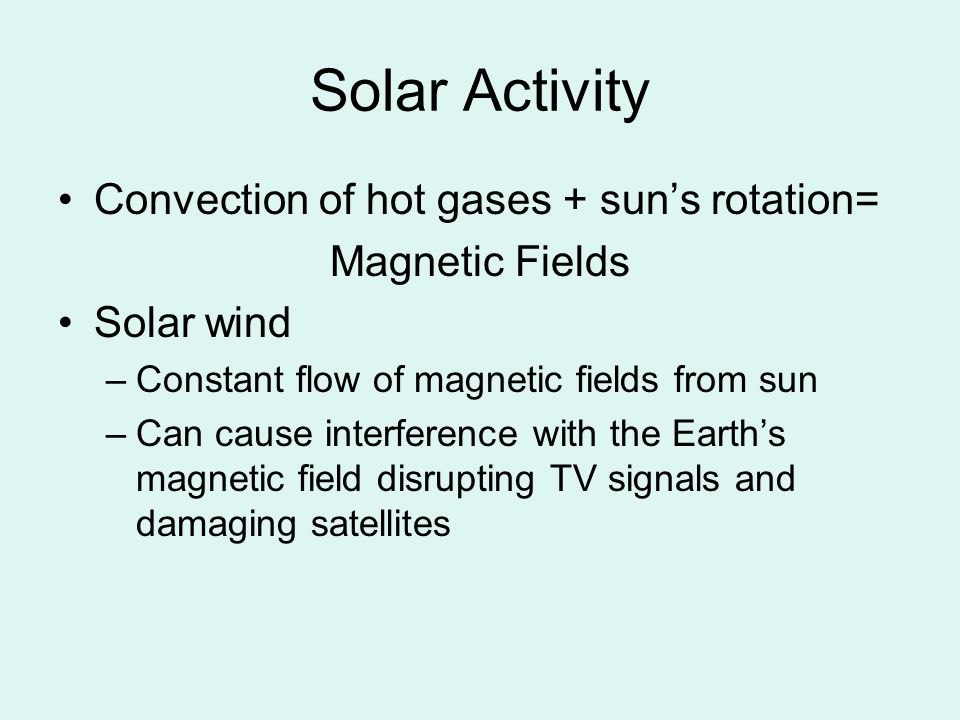 Solar Activity

• Convection of hot gases + sun’s rotation=
Magnetic Fields

• Solar wind
– Constant flow of magnetic fields from sun
– Can cause interference with the Earth’s magnetic field disrupting TV signals and damaging satellites